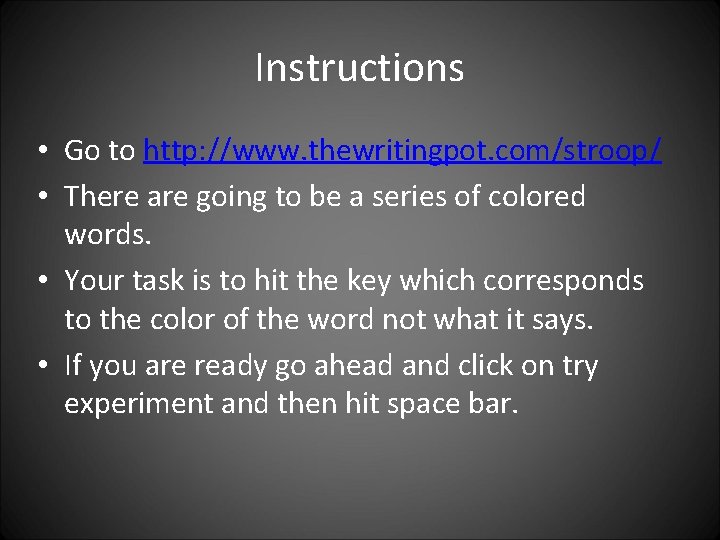 Instructions

• Go to http://www.thewritingpot.com/stroop/
• There are going to be a series of colored words.
• Your task is to hit the key which corresponds to the color of the word not what it says.
• If you are ready go ahead and click on try experiment and then hit space bar.